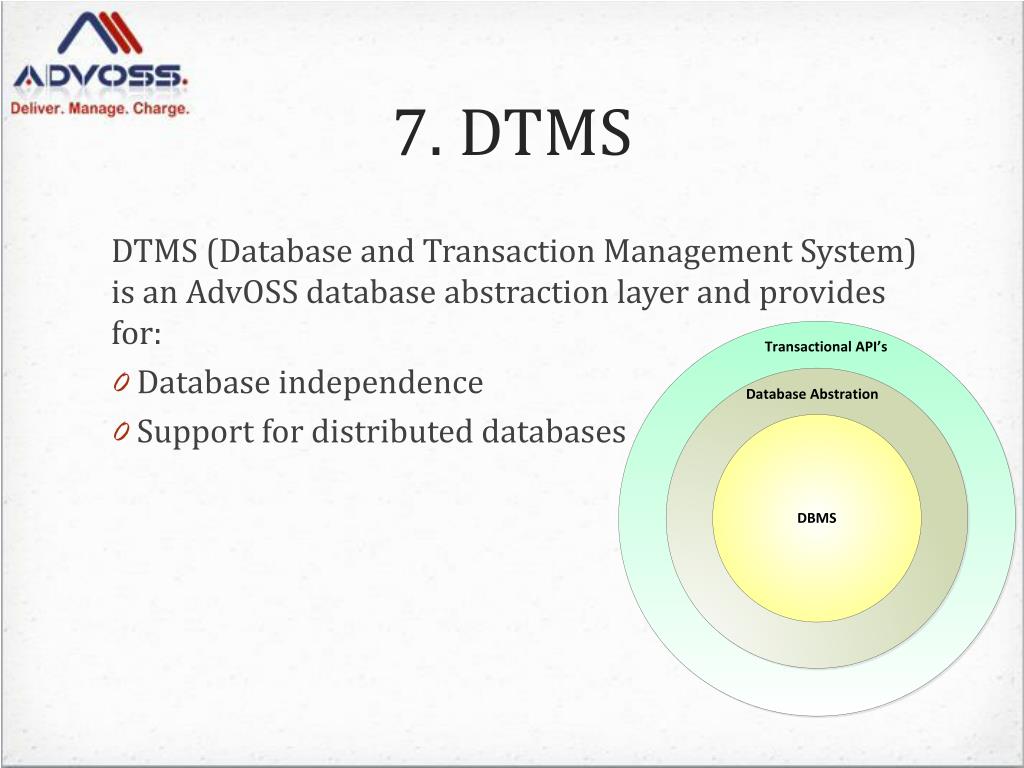 ADVOSS.
Deliver. Manage. Charge.

7. DTMS

DTMS (Database and Transaction Management System) is an AdvOSS database abstraction layer and provides for:

0 Database independence
0 Support for distributed databases

Transactional API's
Database Abstration
DBMS